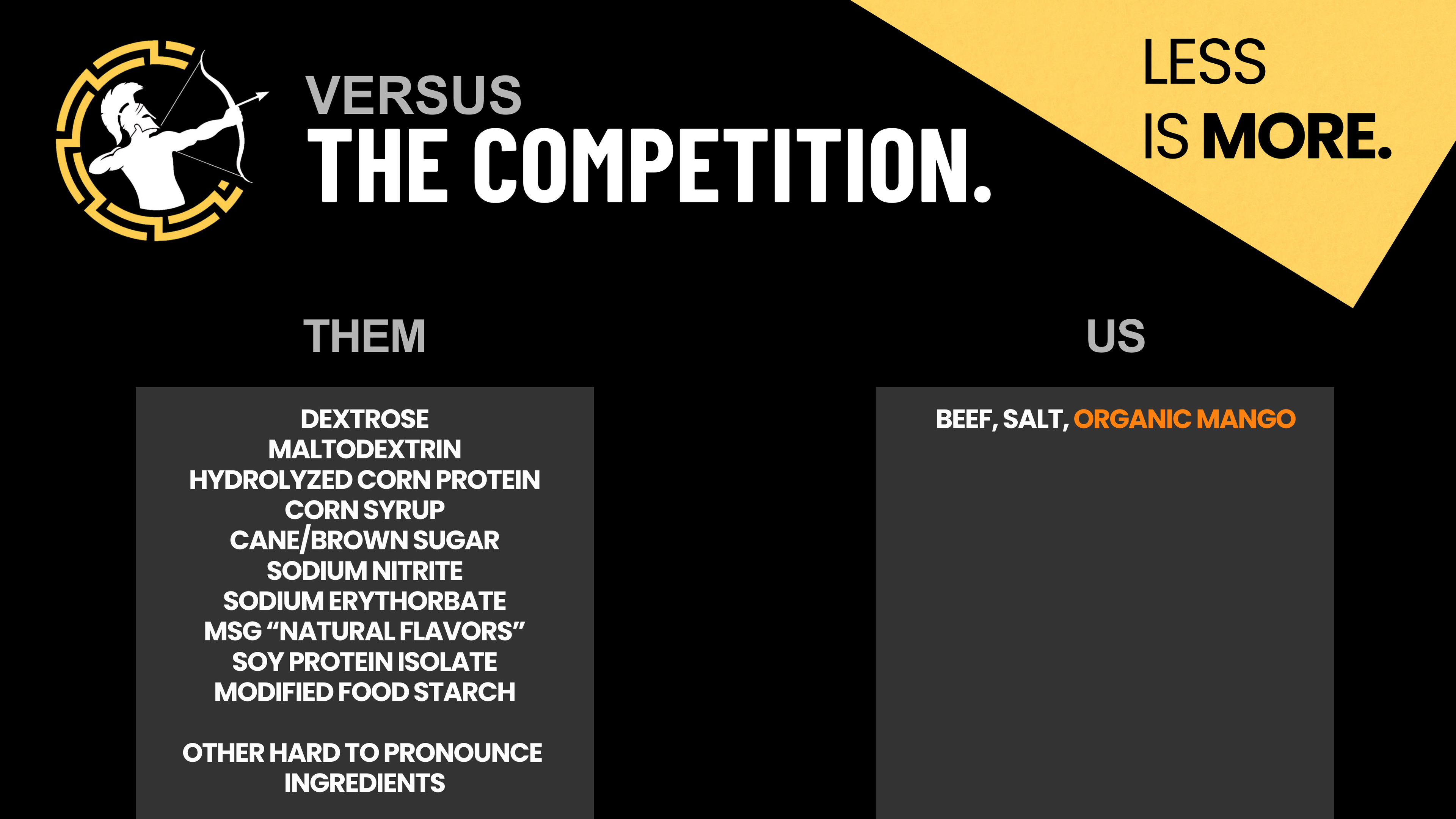 VERSUS
THE COMPETITION.

LESS
IS MORE.

THEM

DEXTROSE
MALTODEXTRIN
HYDROLYZED CORN PROTEIN
CORN SYRUP
CANE/BROWN SUGAR
SODIUM NITRITE
SODIUM ERYTHORBATE
MSG “NATURAL FLAVORS”
SOY PROTEIN ISOLATE
MODIFIED FOOD STARCH

OTHER HARD TO PRONOUNCE INGREDIENTS

US

BEEF, SALT, ORGANIC MANGO